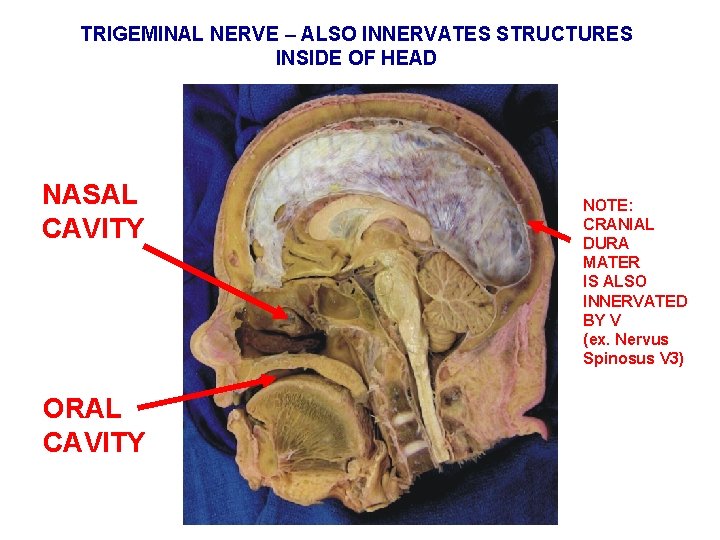 TRIGEMINAL NERVE – ALSO INNERVATES STRUCTURES INSIDE OF HEAD

NASAL CAVITY

ORAL CAVITY

NOTE: CRANIAL DURA MATER IS ALSO INNERVATED BY V (ex. Nervus Spinosus V3)